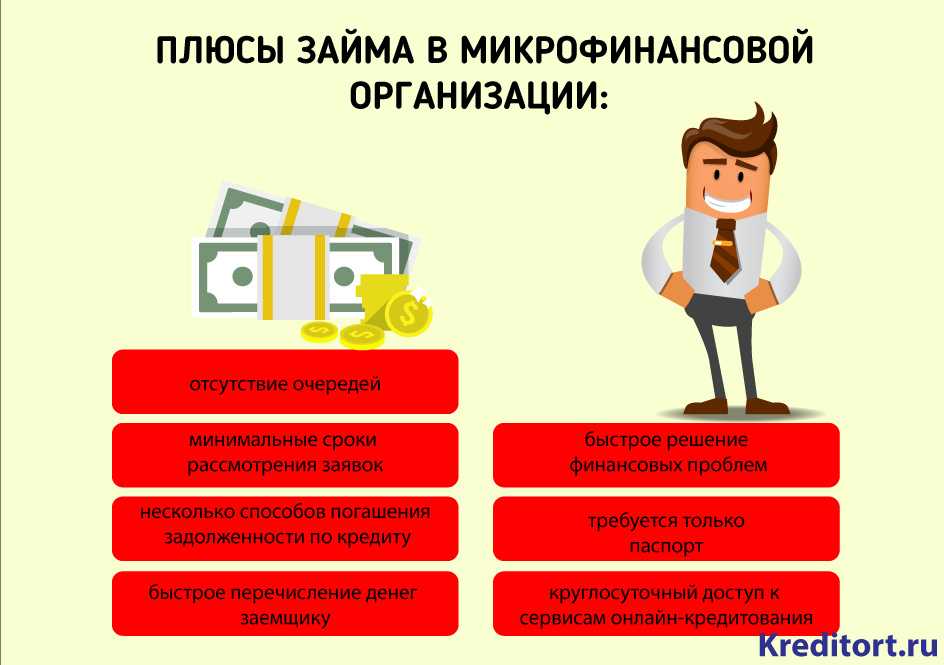 ПЛЮСЫ ЗАЙМА В МИКРОФИНАНСОВОЙ ОРГАНИЗАЦИИ:

отсутствие очередей

минимальные сроки рассмотрения заявок

несколько способов погашения задолженности по кредиту

быстрое перечисление денег заемщику

быстрое решение финансовых проблем

требуется только паспорт

круглосуточный доступ к сервисам онлайн-кредитования

Kreditort.ru